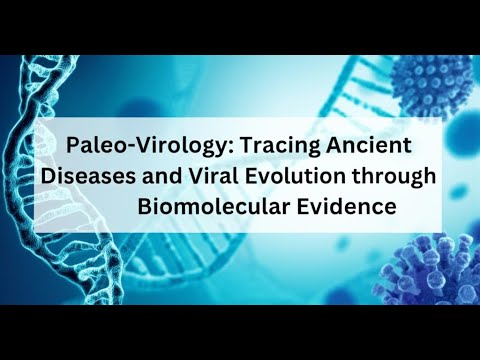 Paleo-Virology: Tracing Ancient Diseases and Viral Evolution through Biomolecular Evidence